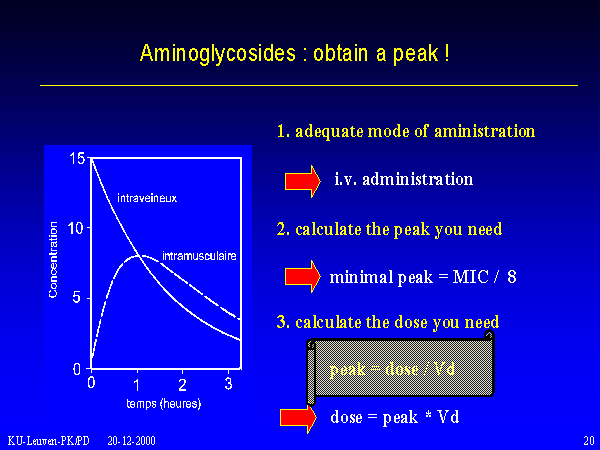 Aminoglycosides : obtain a peak !

15
10
5
0
Concentration
intraveineux
intramusculaire
0 1 2 3
temps (heures)

1. adequate mode of aministration

i.v. administration

2. calculate the peak you need

minimal peak = MIC / 8

3. calculate the dose you need

peak = dose / Vd

dose = peak * Vd

KU-Leuven-PK/PD 20-12-2000

20